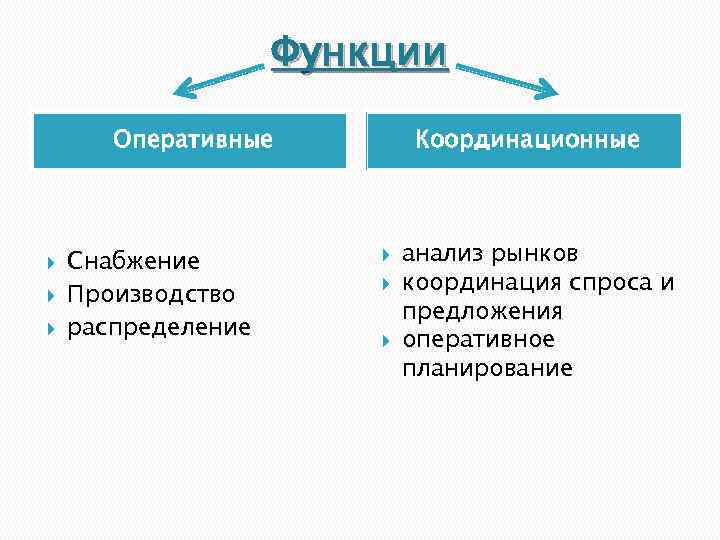 Функции

Оперативные

Снабжение
Производство
распределение

Координационные

анализ рынков
координация спроса и предложения
оперативное планирование